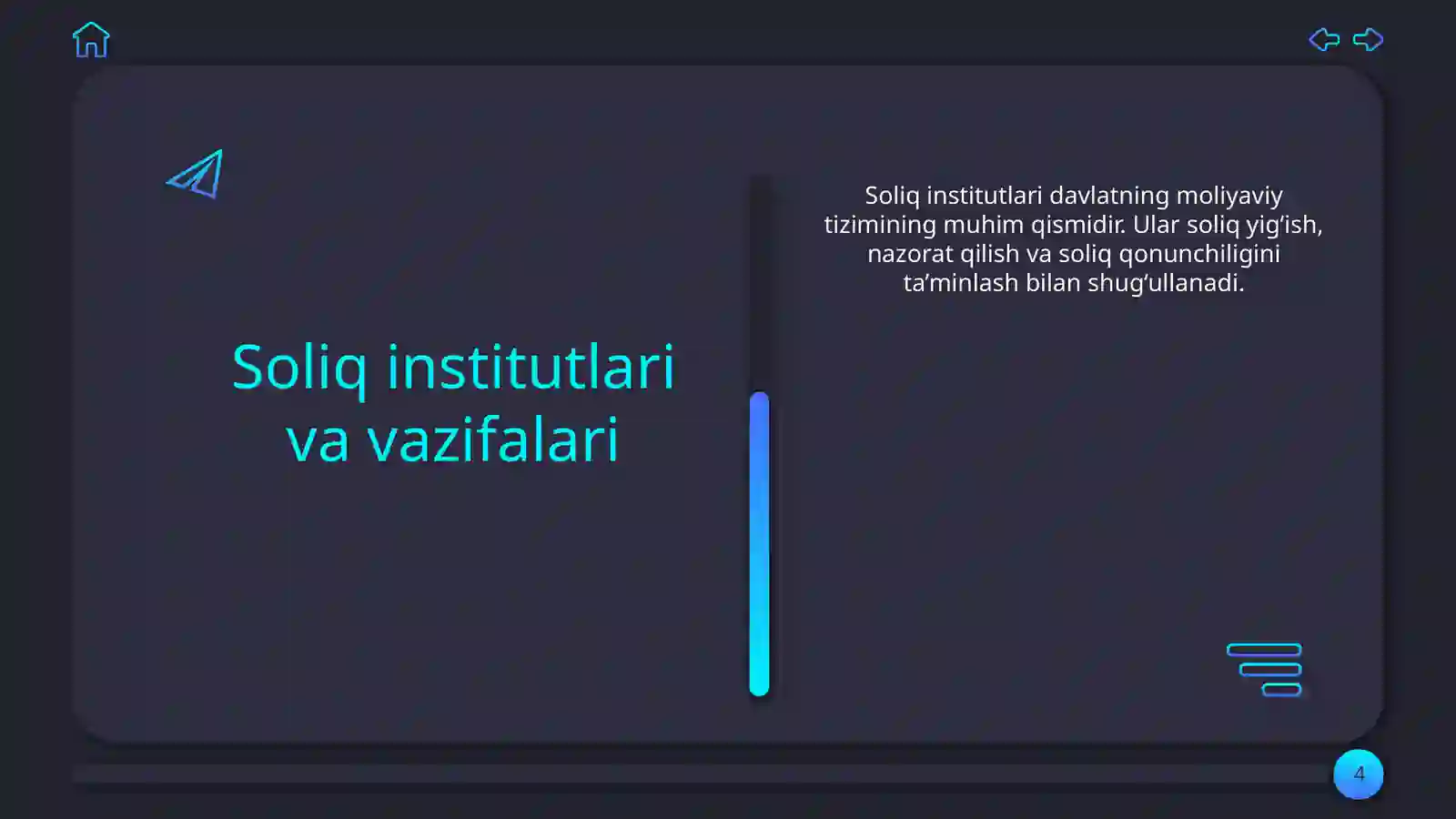 Soliq institutlari va vazifalari

Soliq institutlari davlatning moliyaviy tizimining muhim qismidir. Ular soliq yig‘ish, nazorat qilish va soliq qonunchiligini ta’minlash bilan shug‘ullanadi.

4